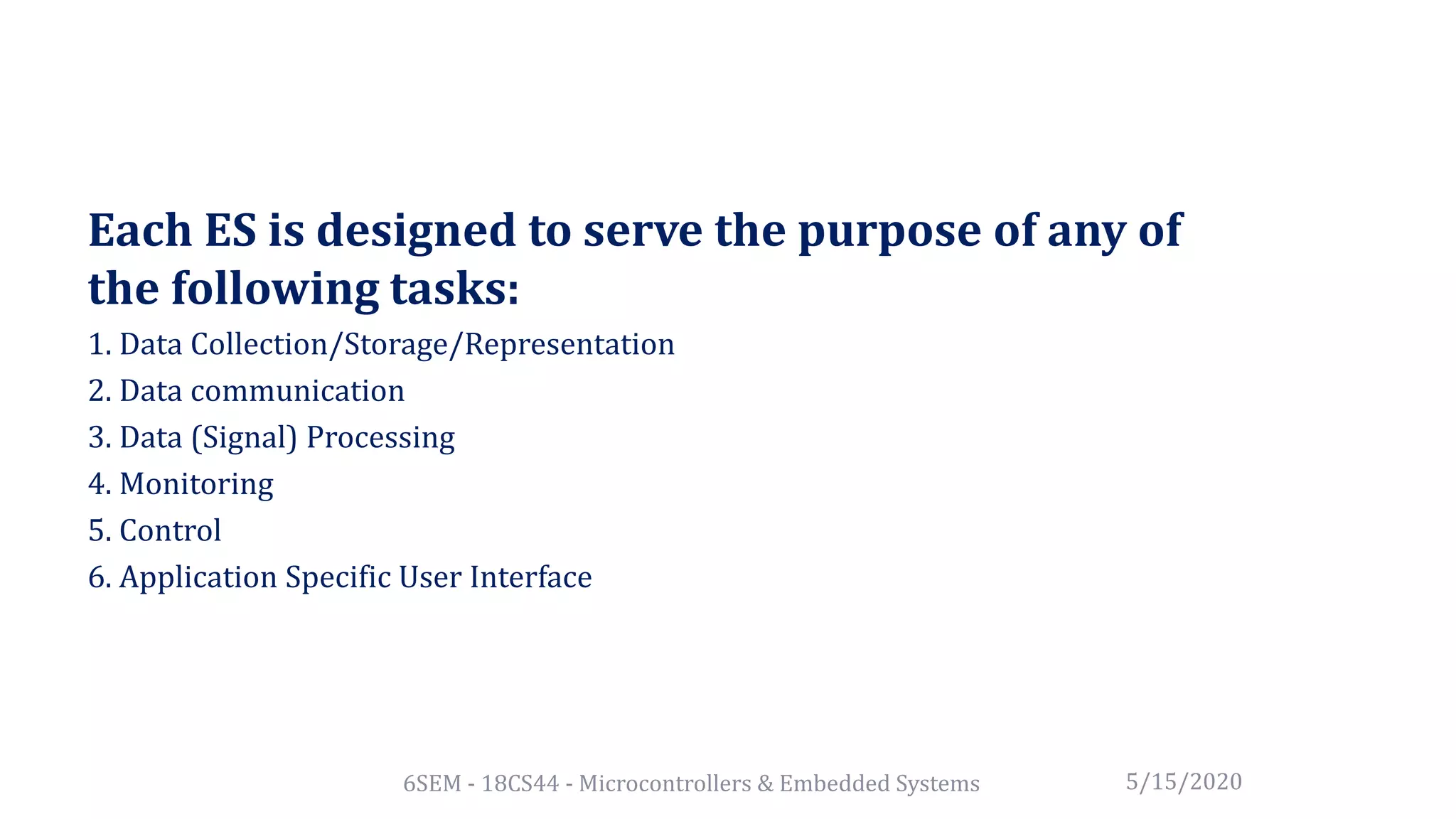 Each ES is designed to serve the purpose of any of the following tasks:

1. Data Collection/Storage/Representation
2. Data communication
3. Data (Signal) Processing
4. Monitoring
5. Control
6. Application Specific User Interface

6SEM - 18CS44 - Microcontrollers & Embedded Systems

5/15/2020